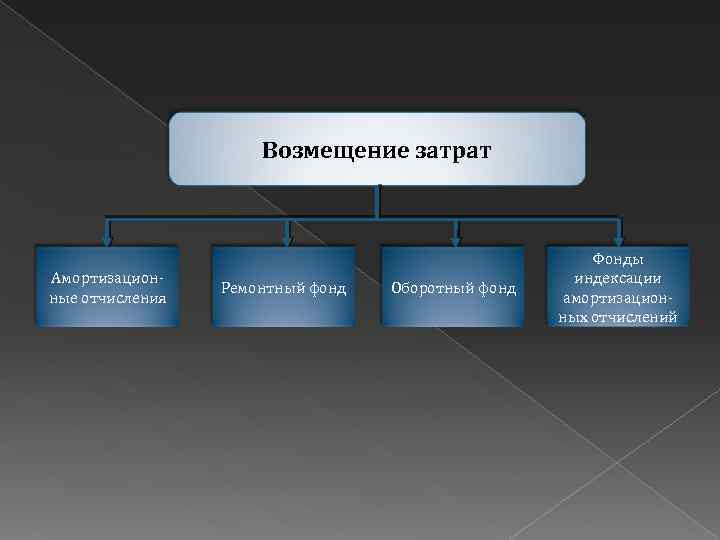 Возмещение затрат

Амортизационные отчисления

Ремонтный фонд

Оборотный фонд

Фонды индексации амортизационных отчислений